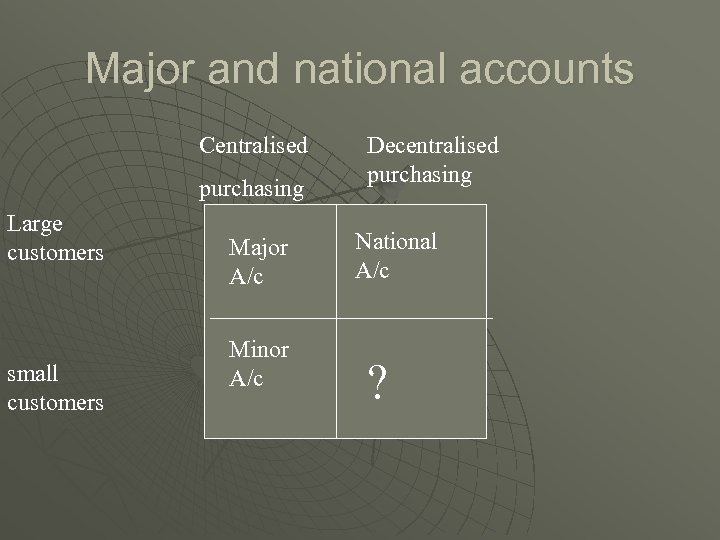 Major and national accounts

| | Centralised purchasing | Decentralised purchasing |
|---|---|---|
| Large customers | Major A/c | National A/c |
| small customers | Minor A/c | ? |